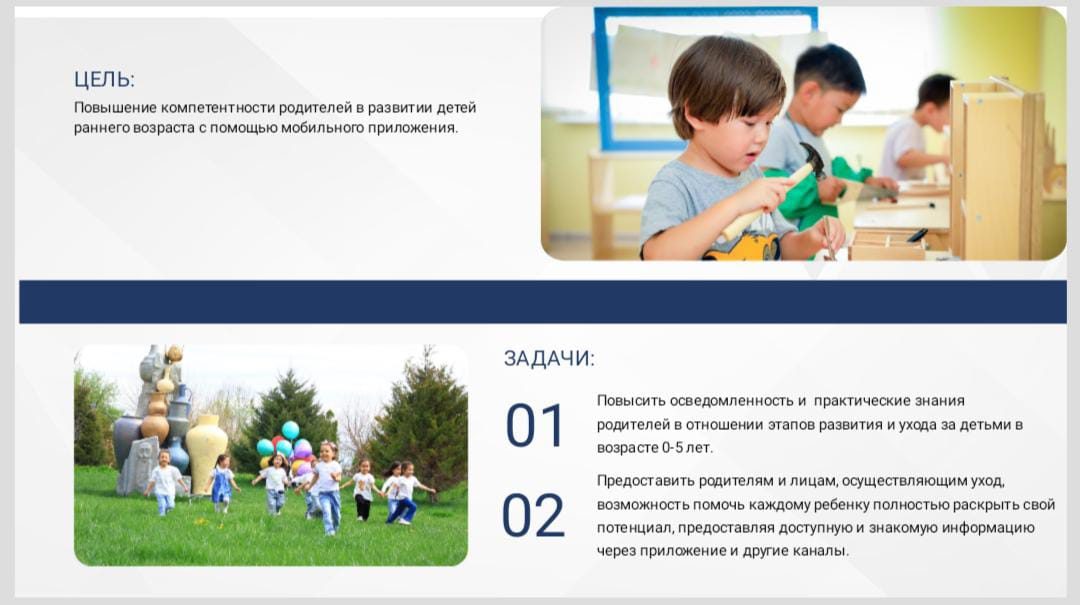 ЦЕЛЬ:
Повышение компетентности родителей в развитии детей раннего возраста с помощью мобильного приложения.

ЗАДАЧИ:

01
Повысить осведомленность и практические знания родителей в отношении этапов развития и ухода за детьми в возрасте 0-5 лет.

02
Предоставить родителям и лицам, осуществляющим уход, возможность помочь каждому ребенку полностью раскрыть свой потенциал, предоставляя доступную и знакомую информацию через приложение и другие каналы.